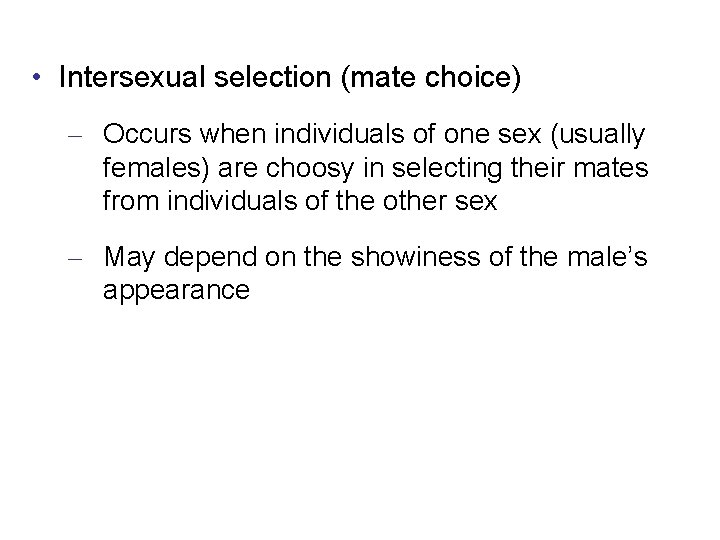 • Intersexual selection (mate choice)

– Occurs when individuals of one sex (usually females) are choosy in selecting their mates from individuals of the other sex

– May depend on the showiness of the male’s appearance